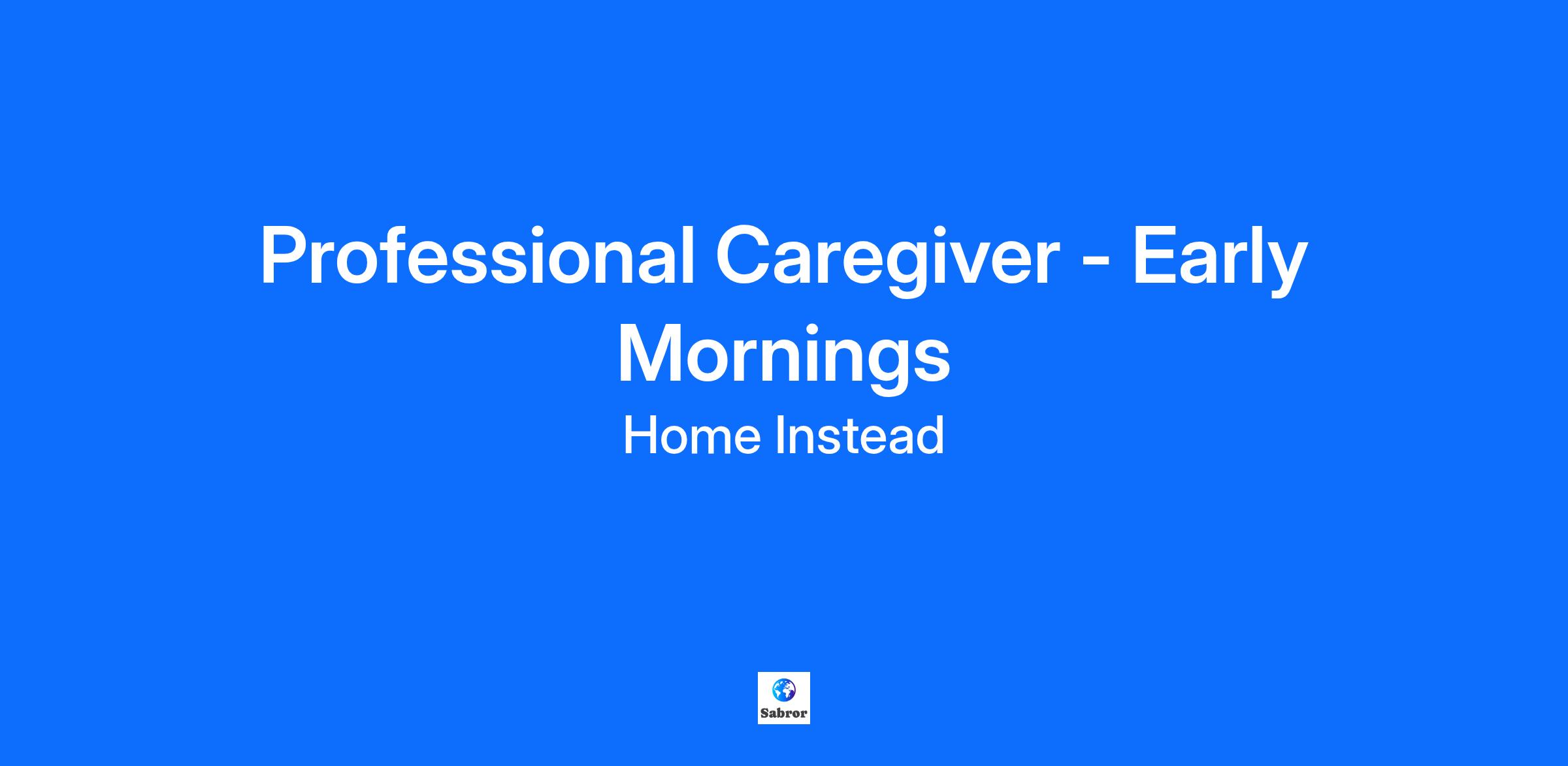 Professional Caregiver - Early Mornings

Home Instead

Sabror